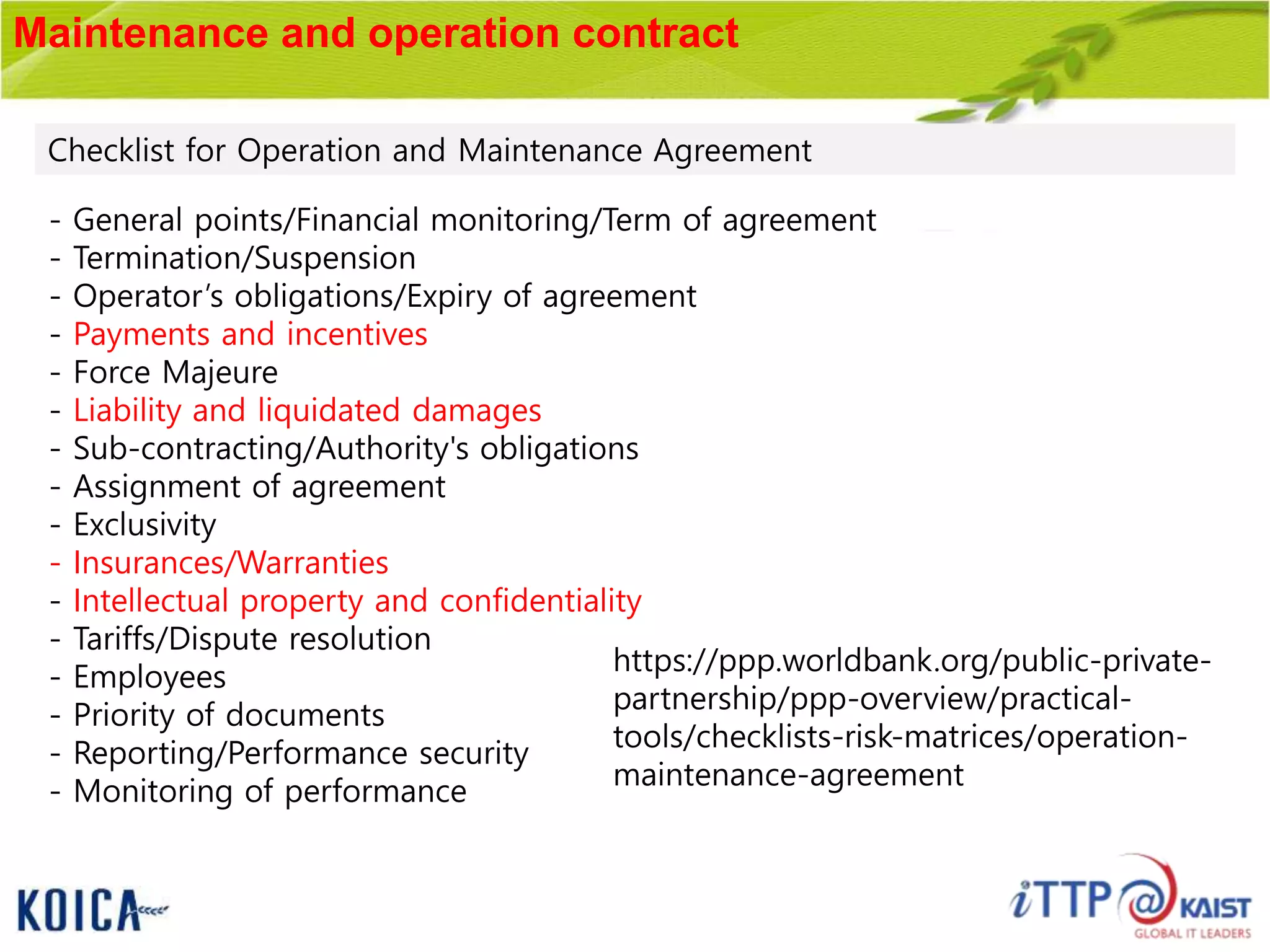 Maintenance and operation contract

Checklist for Operation and Maintenance Agreement

- General points/Financial monitoring/Term of agreement
- Termination/Suspension
- Operator's obligations/Expiry of agreement
- Payments and incentives
- Force Majeure
- Liability and liquidated damages
- Sub-contracting/Authority's obligations
- Assignment of agreement
- Exclusivity
- Insurances/Warranties
- Intellectual property and confidentiality
- Tariffs/Dispute resolution
- Employees
- Priority of documents
- Reporting/Performance security
- Monitoring of performance

https://ppp.worldbank.org/public-private-partnership/ppp-overview/practical-tools/checklists-risk-matrices/operation-maintenance-agreement

KOICA

iTTP@KAIST
GLOBAL IT LEADERS